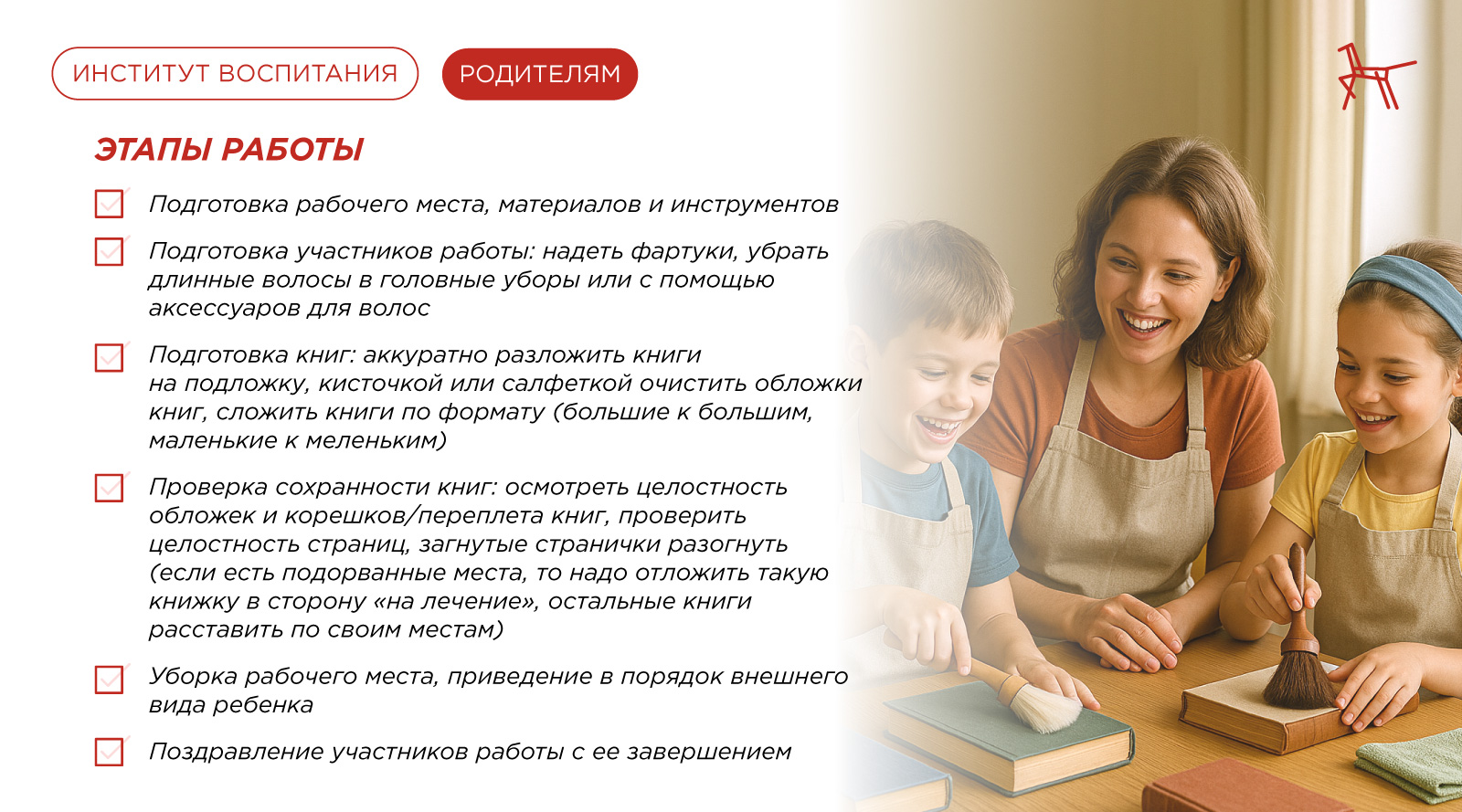 ИНСТИТУТ ВОСПИТАНИЯ

РОДИТЕЛЯМ

ЭТАПЫ РАБОТЫ

Подготовка рабочего места, материалов и инструментов

Подготовка участников работы: надеть фартуки, убрать длинные волосы в головные уборы или с помощью аксессуаров для волос

Подготовка книг: аккуратно разложить книги на подложку, кисточкой или салфеткой очистить обложки книг, сложить книги по формату (большие к большим, маленькие к меленьким)

Проверка сохранности книг: осмотреть целостность обложек и корешков/переплета книг, проверить целостность страниц, загнутые странички разогнуть (если есть подорванные места, то надо отложить такую книжку в сторону «на лечение», остальные книги расставить по своим местам)

Уборка рабочего места, приведение в порядок внешнего вида ребенка

Поздравление участников работы с ее завершением